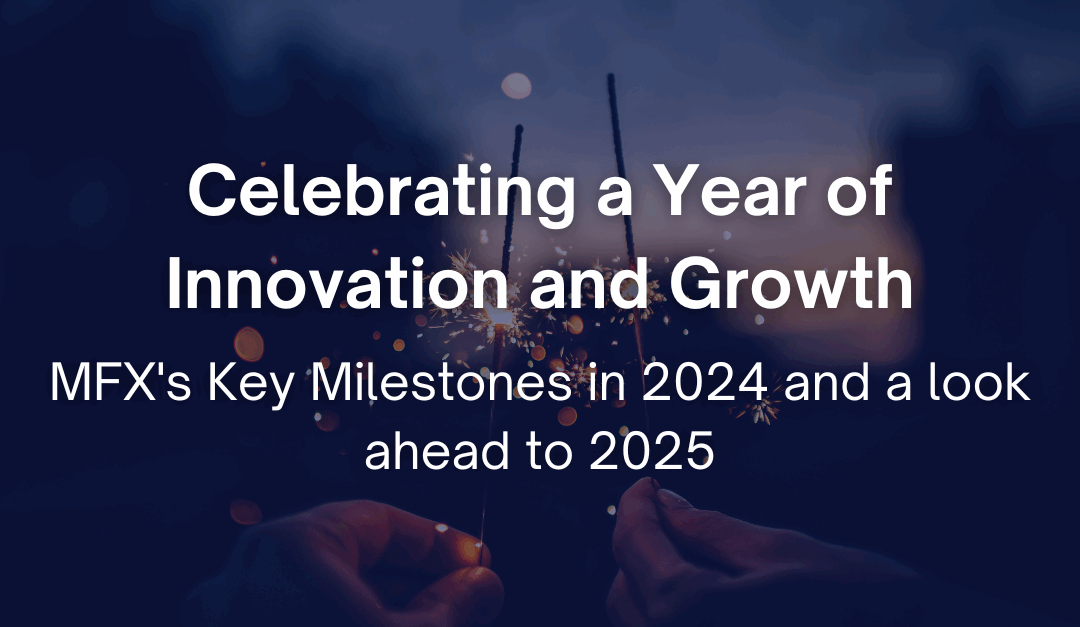 Celebrating a Year of Innovation and Growth

MFX's Key Milestones in 2024 and a look ahead to 2025